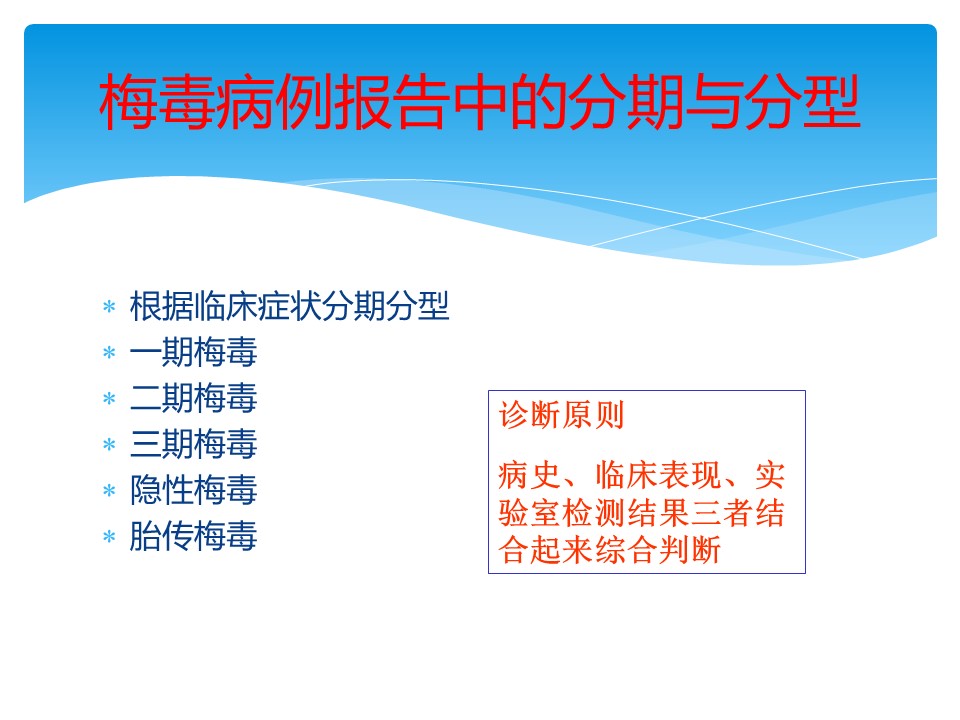 梅毒病例报告中的分期与分型

* 根据临床症状分期分型
* 一期梅毒
* 二期梅毒
* 三期梅毒
* 隐性梅毒
* 胎传梅毒

诊断原则

病史、临床表现、实验室检测结果三者结合起来综合判断